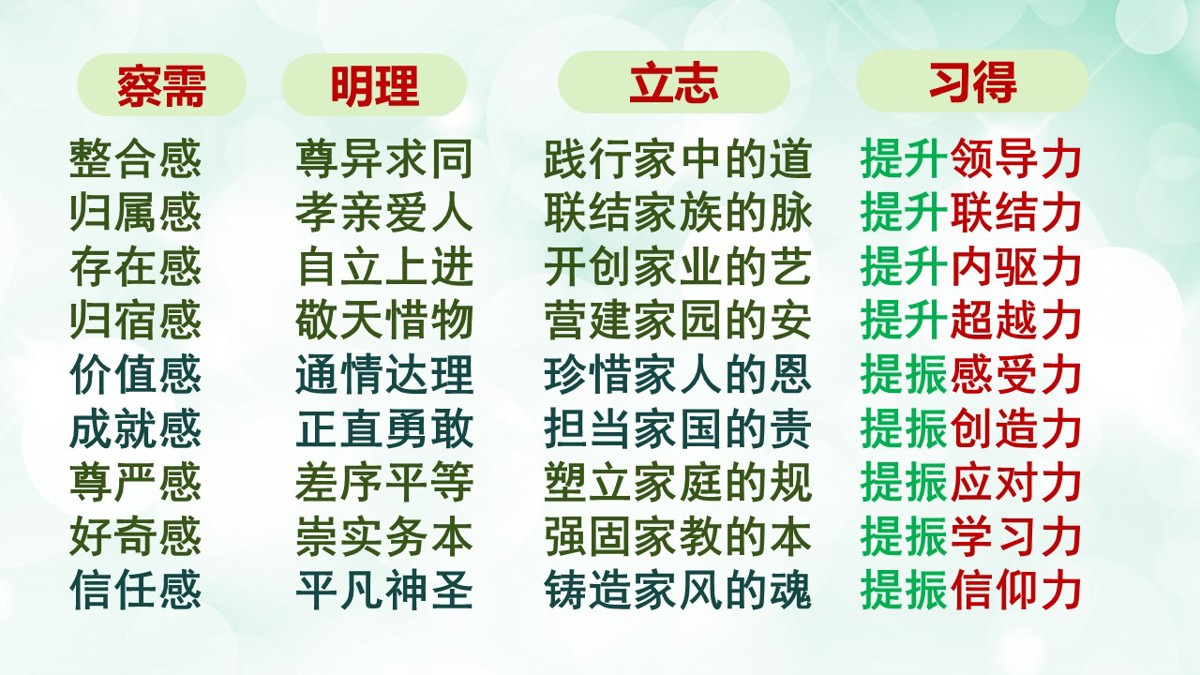 | 察需 | 明理 | 立志 | 习得 |
|---|---|---|---|
| 整合感 | 尊异求同 | 践行家中的道 | 提升领导力 |
| 归属感 | 孝亲爱人 | 联结家族的脉 | 提升联结力 |
| 存在感 | 自立上进 | 开创家业的艺 | 提升内驱力 |
| 归宿感 | 敬天惜物 | 营建家园的安 | 提升超越力 |
| 价值感 | 通情达理 | 珍惜家人的恩 | 提振感受力 |
| 成就感 | 正直勇敢 | 担当家国的责 | 提振创造力 |
| 尊严感 | 差序平等 | 塑立家庭的规 | 提振应对力 |
| 好奇感 | 崇实务本 | 强固家教的本 | 提振学习力 |
| 信任感 | 平凡神圣 | 铸造家风的魂 | 提振信仰力 |